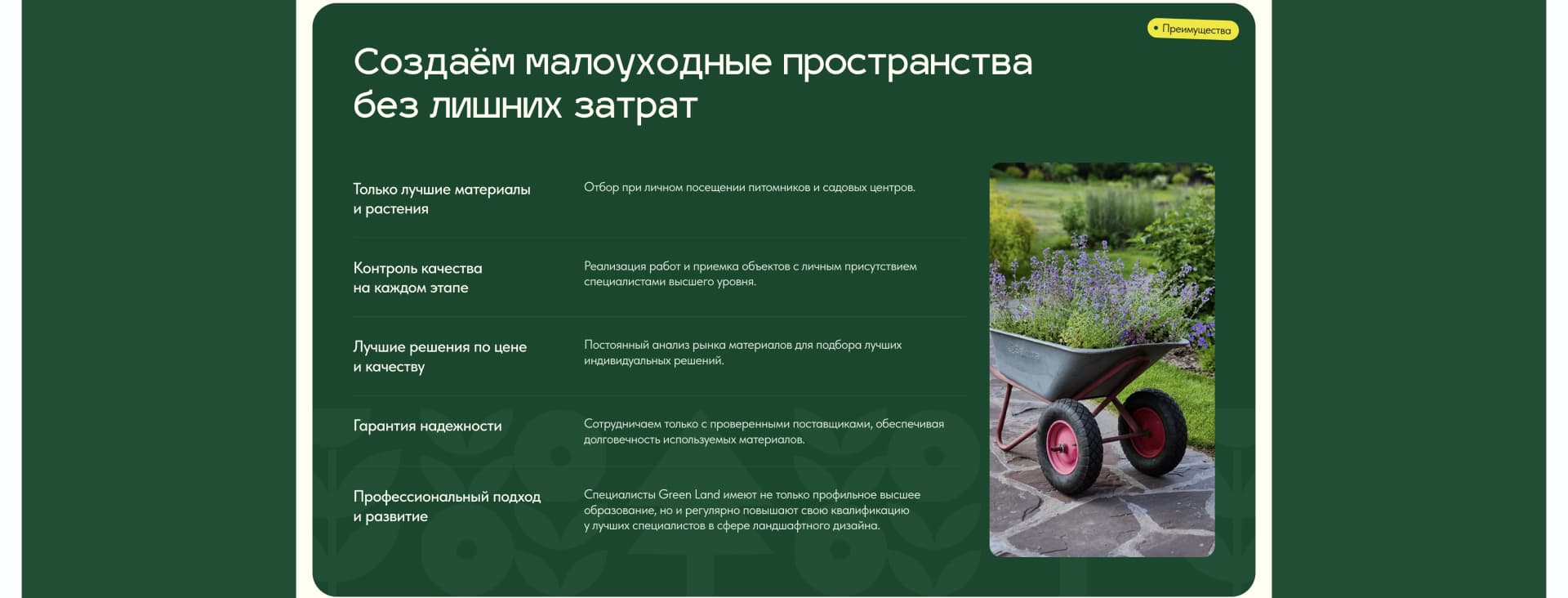 • Преимущества

Создаём малоуходные пространства без лишних затрат

Только лучшие материалы и растения

Отбор при личном посещении питомников и садовых центров.

Контроль качества на каждом этапе

Реализация работ и приемка объектов с личным присутствием специалистами высшего уровня.

Лучшие решения по цене и качеству

Постоянный анализ рынка материалов для подбора лучших индивидуальных решений.

Гарантия надежности

Сотрудничаем только с проверенными поставщиками, обеспечивая долговечность используемых материалов.

Профессиональный подход и развитие

Специалисты Green Land имеют не только профильное высшее образование, но и регулярно повышают свою квалификацию у лучших специалистов в сфере ландшафтного дизайна.